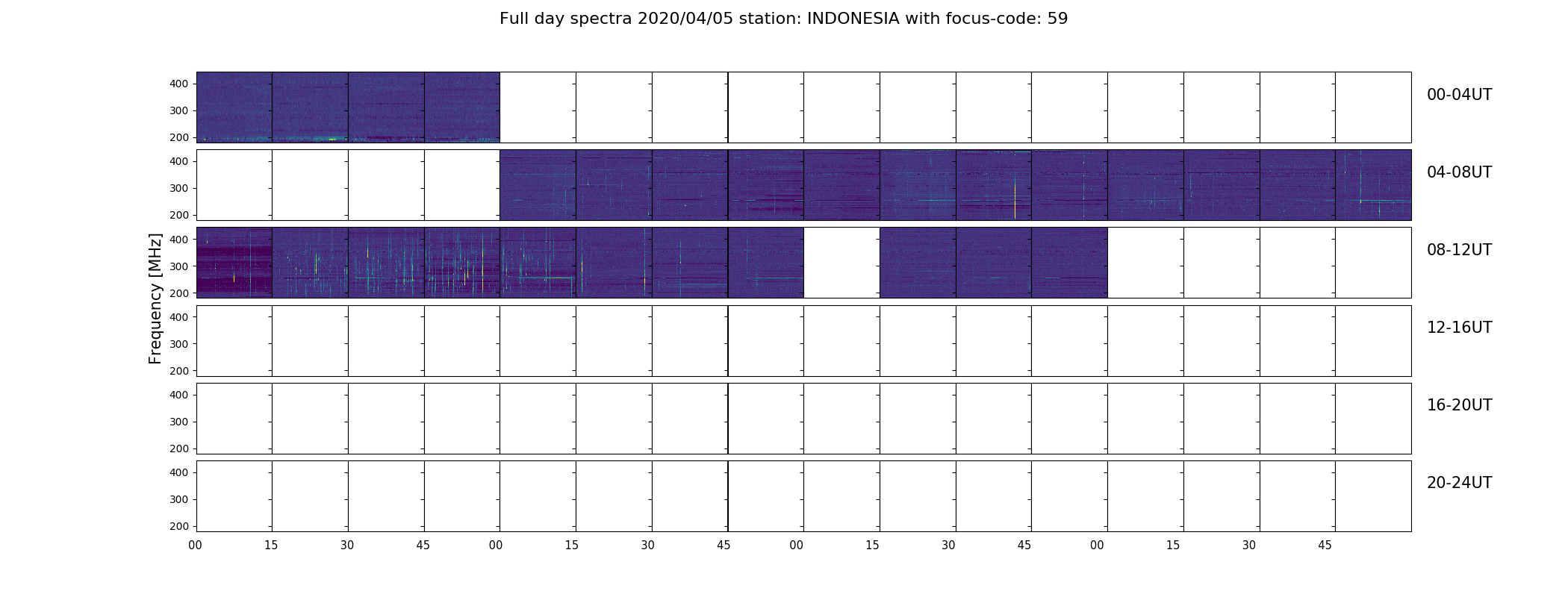 Full day spectra 2020/04/05 station: INDONESIA with focus-code: 59

Frequency [MHz]

400
300
200

00-04UT

400
300
200

04-08UT

400
300
200

08-12UT

400
300
200

12-16UT

400
300
200

16-20UT

400
300
200

20-24UT

00 15 30 45 00 15 30 45 00 15 30 45 00 15 30 45